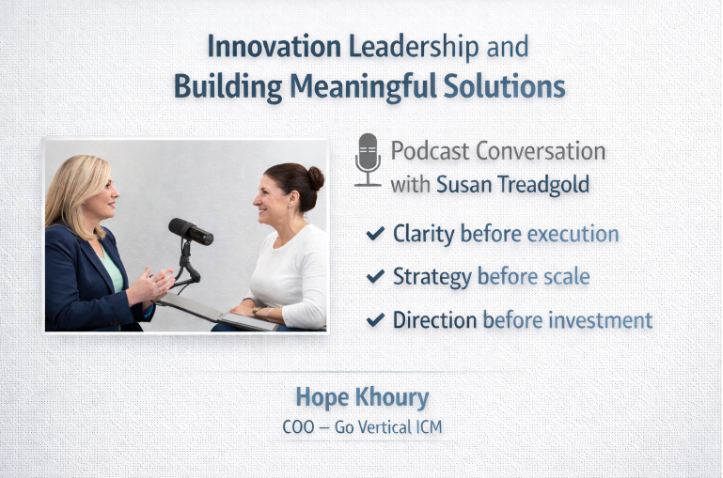 Innovation Leadership and
Building Meaningful Solutions

Podcast Conversation
with Susan Treadgold

✔ Clarity before execution

✔ Strategy before scale

✔ Direction before investment

Hope Khoury
COO – Go Vertical ICM